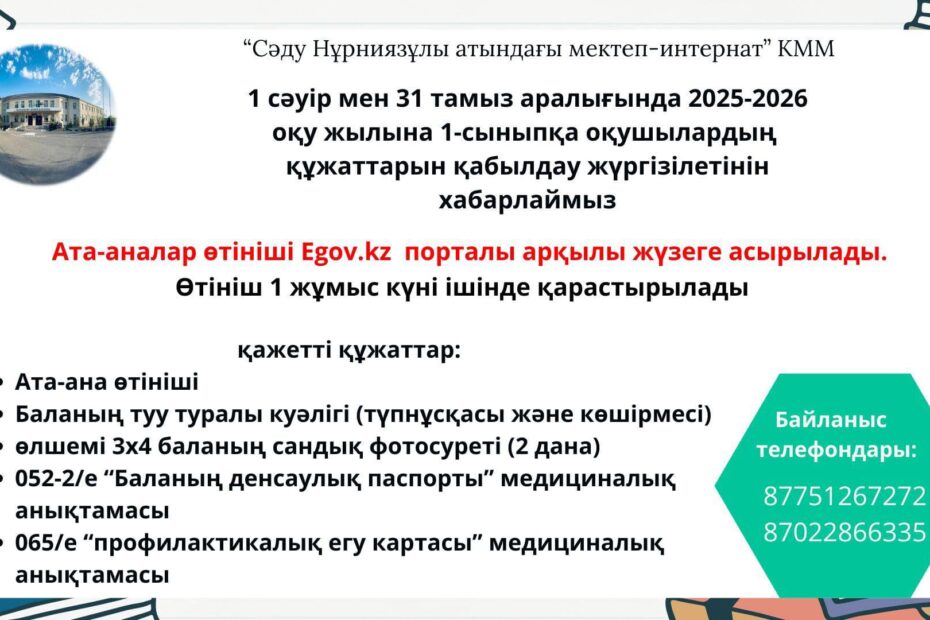 “Сәду Нұрниязұлы атындағы мектеп-интернат” КММ

1 сәуір мен 31 тамыз аралығында 2025-2026 оқу жылына 1-сыныпқа оқушылардың құжаттарын қабылдау жүргізілетінін хабарлаймыз

Ата-аналар өтініші Egov.kz порталы арқылы жүзеге асырылады.
Өтініш 1 жұмыс күні ішінде қарастырылады

қажетті құжаттар:
• Ата-ана өтініші
• Баланың туу туралы куәлігі (түпнұсқасы және көшірмесі)
• өлшемі 3х4 баланың сандық фотосуреті (2 дана)
• 052-2/е “Баланың денсаулық паспорты” медициналық анықтамасы
• 065/е “профилактикалық егу картасы” медициналық анықтамасы

Байланыс телефондары:
87751267272
87022866335